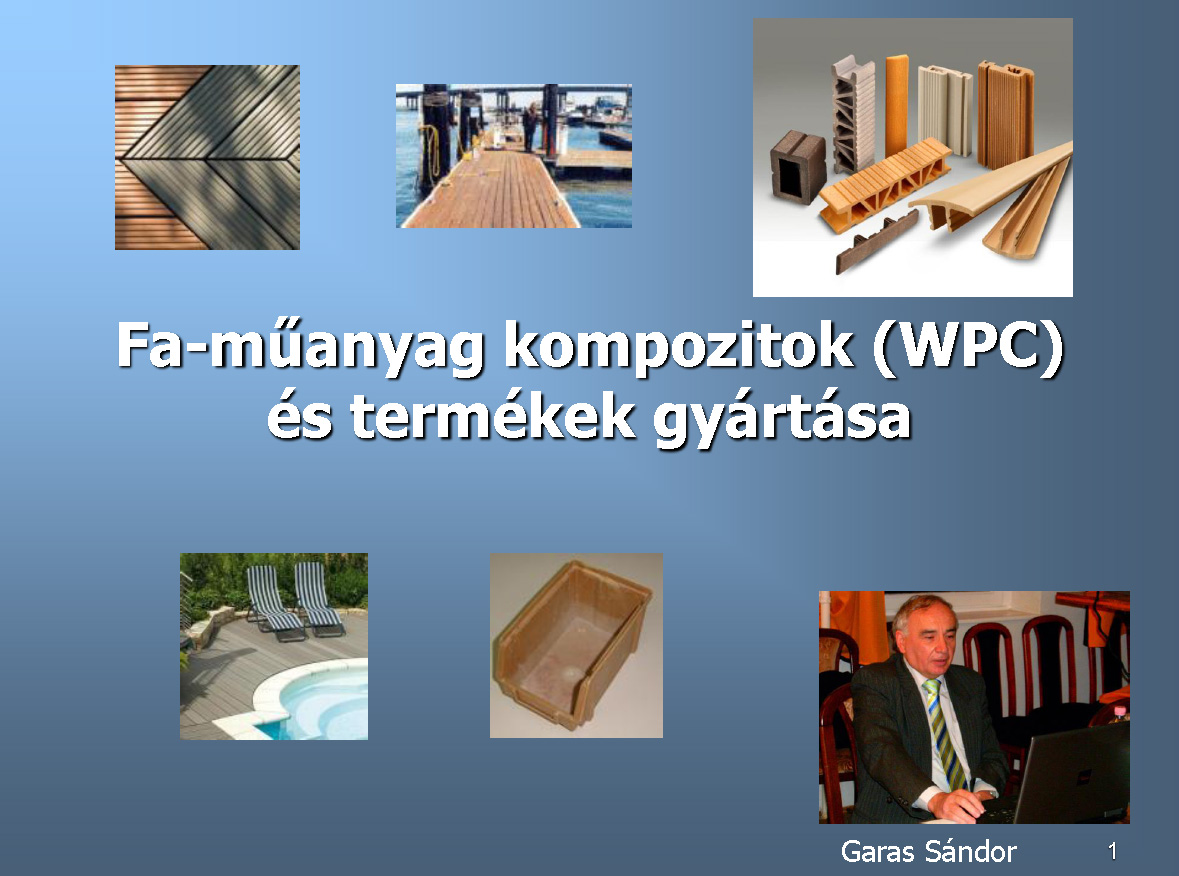 Fa-műanyag kompozitok (WPC) és termékek gyártása

Garas Sándor

1